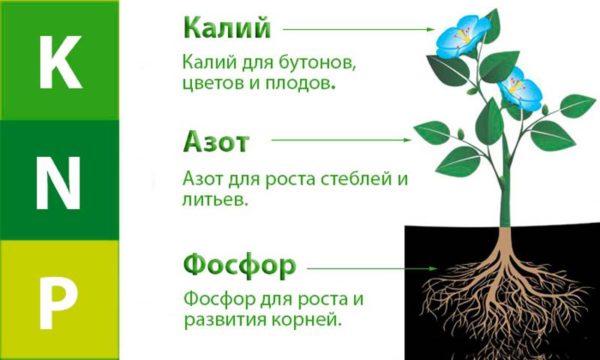 K

N

P

Калий

Калий для бутонов, цветов и плодов.

Азот

Азот для роста стеблей и литьев.

Фосфор

Фосфор для роста и развития корней.